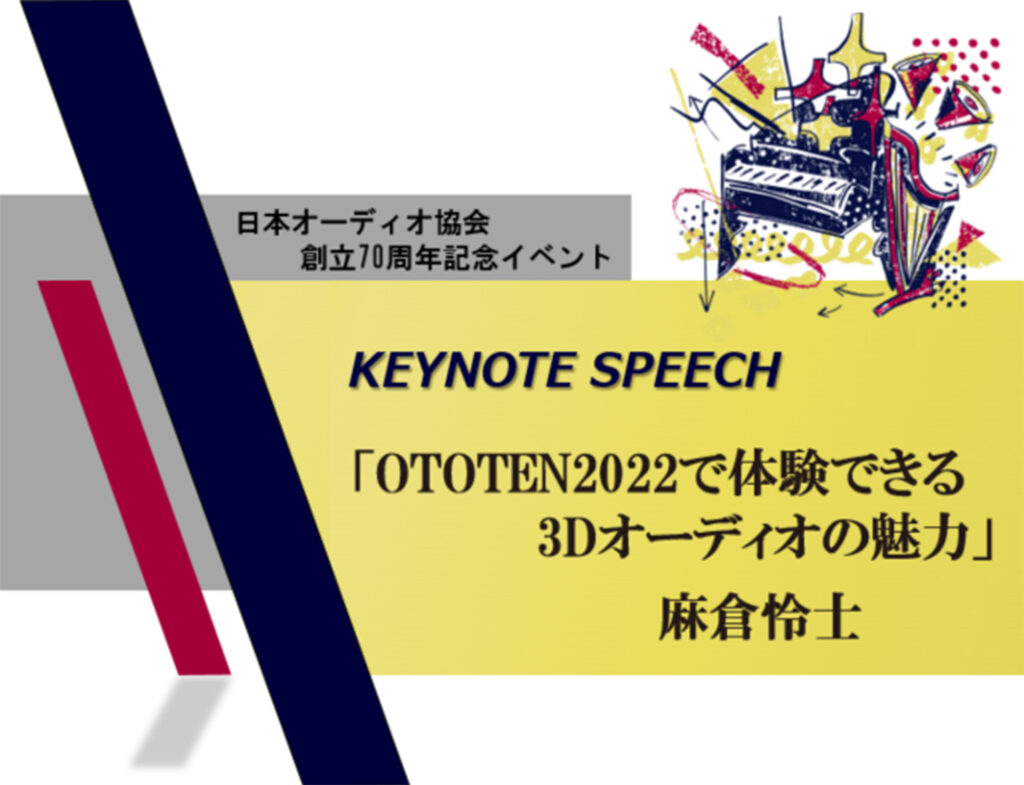 日本オーディオ協会
創立70周年記念イベント

KEYNOTE SPEECH

「OTOTEN2022で体験できる
3Dオーディオの魅力」
麻倉怜士